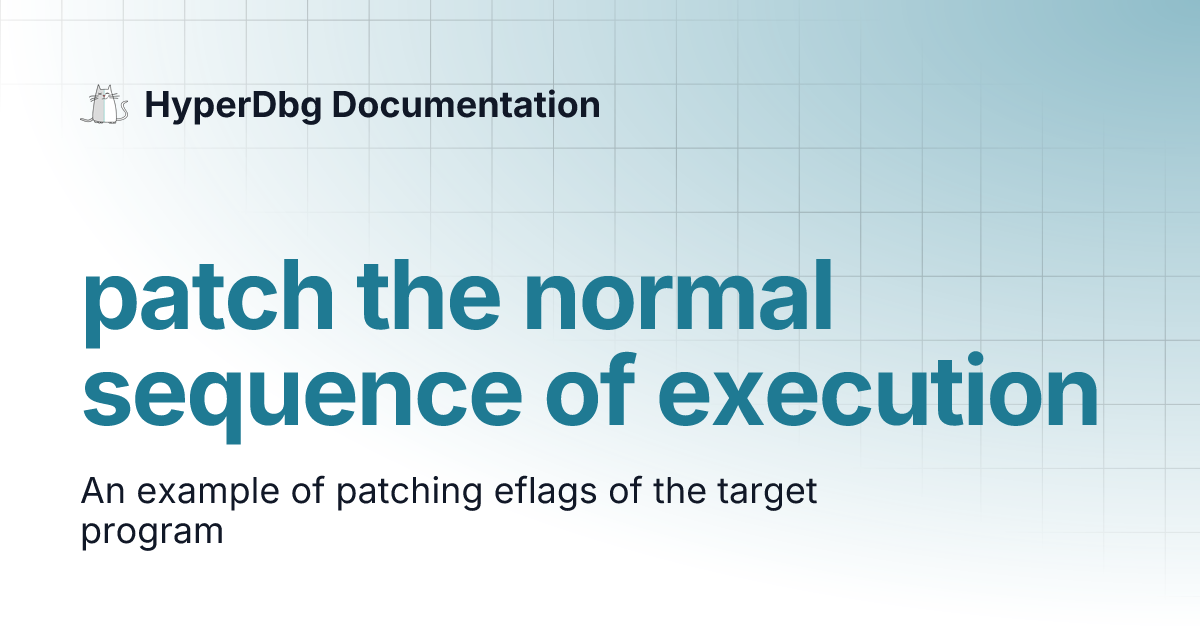 HyperDbg Documentation

patch the normal sequence of execution

An example of patching eflags of the target program